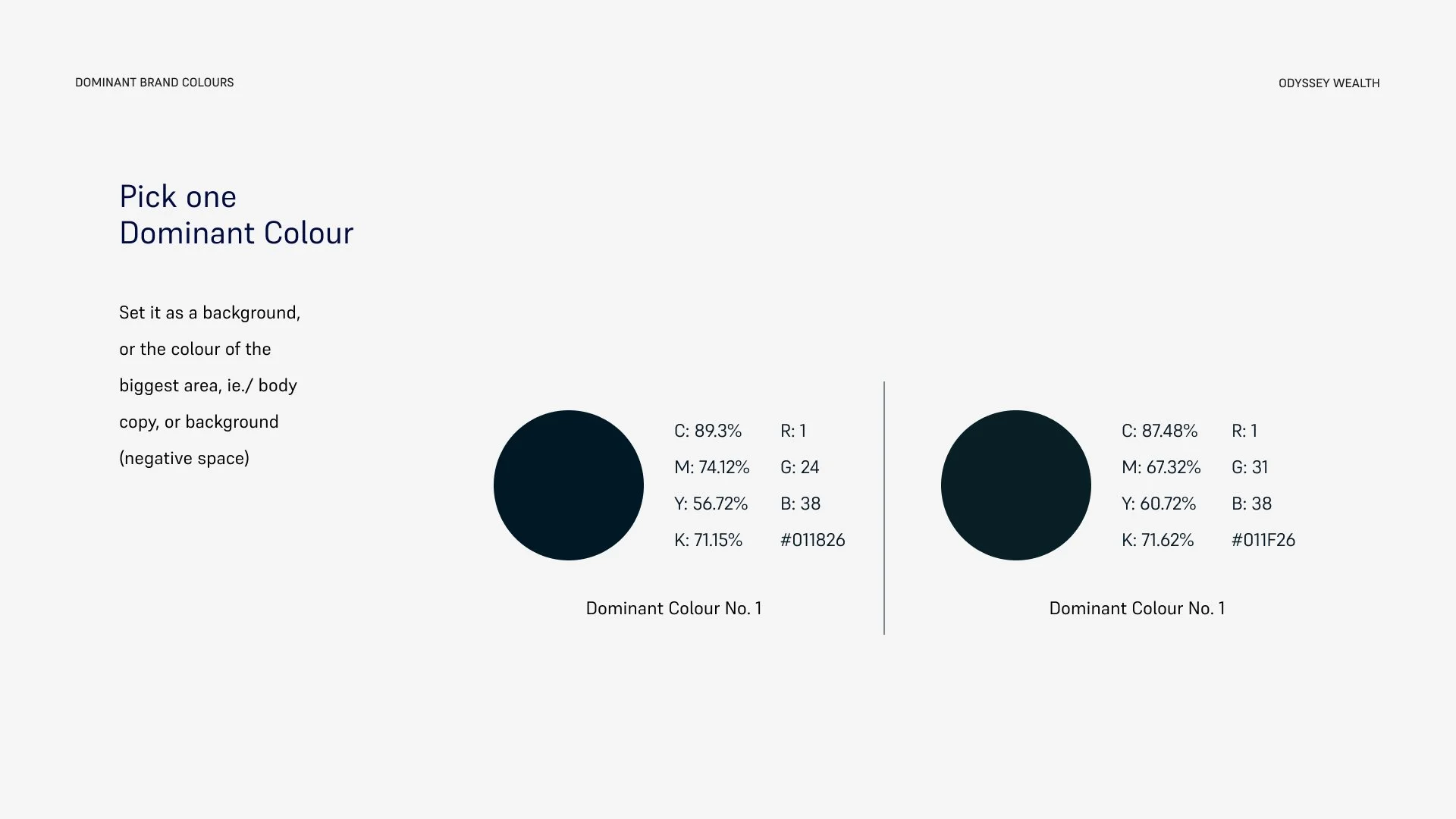 DOMINANT BRAND COLOURS

ODYSSEY WEALTH

Pick one
Dominant Colour

Set it as a background, or the colour of the biggest area, ie./ body copy, or background (negative space)

C: 89.3%
M: 74.12%
Y: 56.72%
K: 71.15%

R: 1
G: 24
B: 38
#011826

Dominant Colour No. 1

C: 87.48%
M: 67.32%
Y: 60.72%
K: 71.62%

R: 1
G: 31
B: 38
#011F26

Dominant Colour No. 1